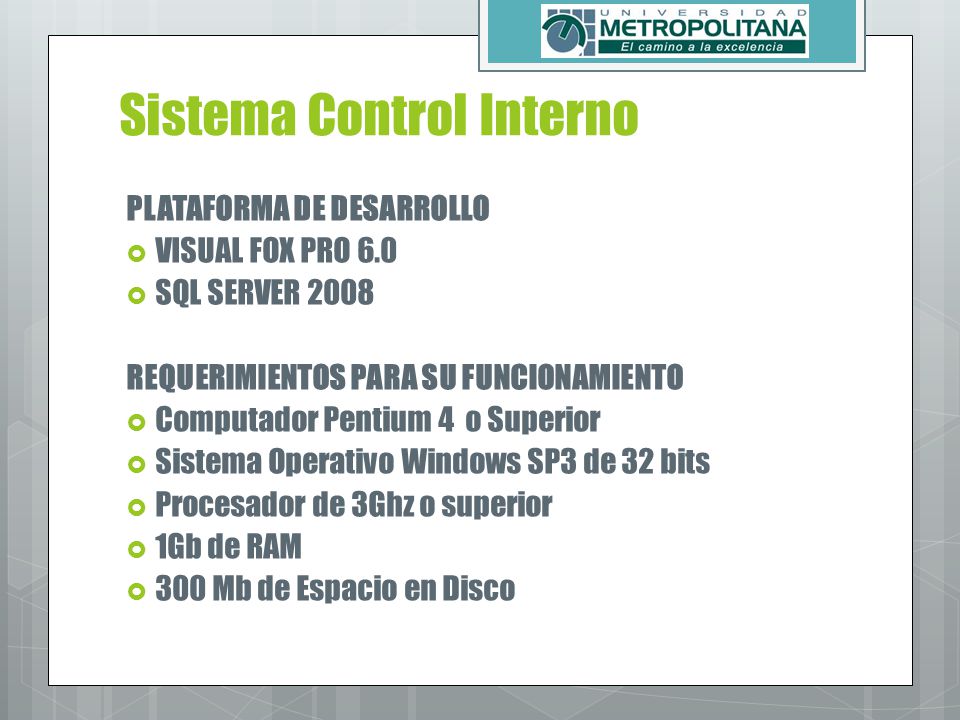 UNIVERSIDAD
METROPOLITANA
El camino a la excelencia

Sistema Control Interno

PLATAFORMA DE DESARROLLO
VISUAL FOX PRO 6.0
SQL SERVER 2008

REQUERIMIENTOS PARA SU FUNCIONAMIENTO
Computador Pentium 4 o Superior
Sistema Operativo Windows SP3 de 32 bits
Procesador de 3Ghz o superior
1Gb de RAM
300 Mb de Espacio en Disco